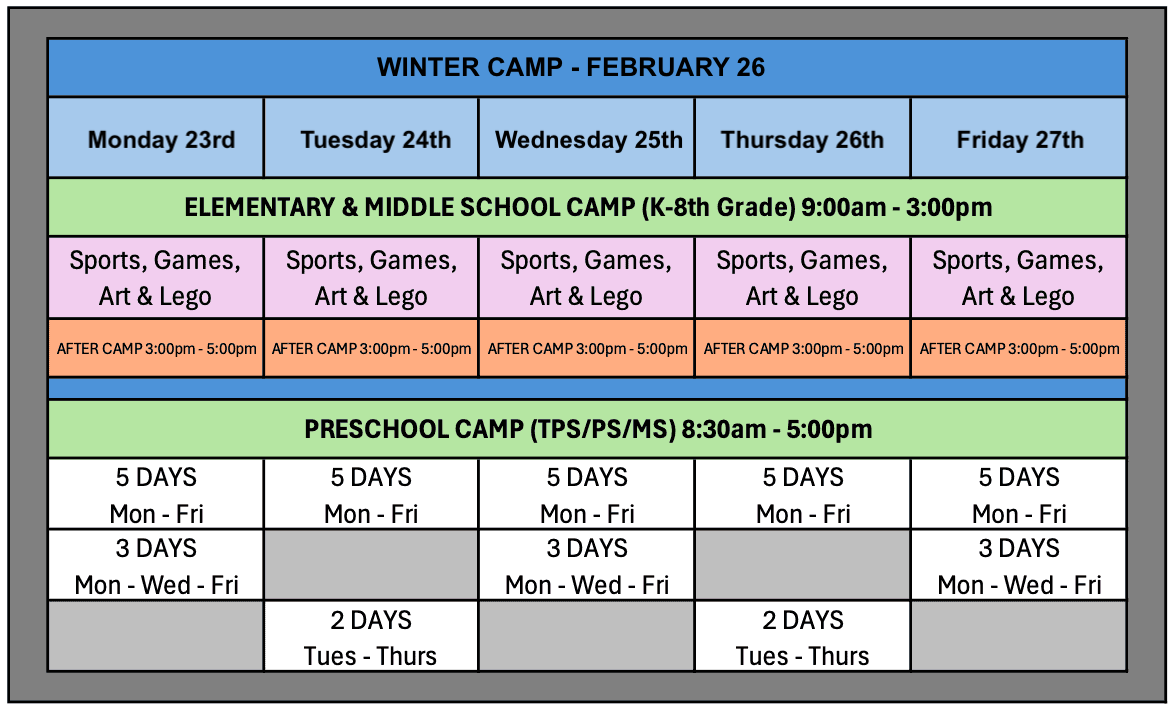 WINTER CAMP - FEBRUARY 26

| Monday 23rd | Tuesday 24th | Wednesday 25th | Thursday 26th | Friday 27th |
|---|---|---|---|---|
| ELEMENTARY & MIDDLE SCHOOL CAMP (K-8th Grade) 9:00am - 3:00pm | | | | |
| Sports, Games, Art & Lego | Sports, Games, Art & Lego | Sports, Games, Art & Lego | Sports, Games, Art & Lego | Sports, Games, Art & Lego |
| AFTER CAMP 3:00pm - 5:00pm | AFTER CAMP 3:00pm - 5:00pm | AFTER CAMP 3:00pm - 5:00pm | AFTER CAMP 3:00pm - 5:00pm | AFTER CAMP 3:00pm - 5:00pm |
| PRESCHOOL CAMP (TPS/PS/MS) 8:30am - 5:00pm | | | | |
| 5 DAYS Mon - Fri | 5 DAYS Mon - Fri | 5 DAYS Mon - Fri | 5 DAYS Mon - Fri | 5 DAYS Mon - Fri |
| 3 DAYS Mon - Wed - Fri | | 3 DAYS Mon - Wed - Fri | | 3 DAYS Mon - Wed - Fri |
| | 2 DAYS Tues - Thurs | | 2 DAYS Tues - Thurs | |